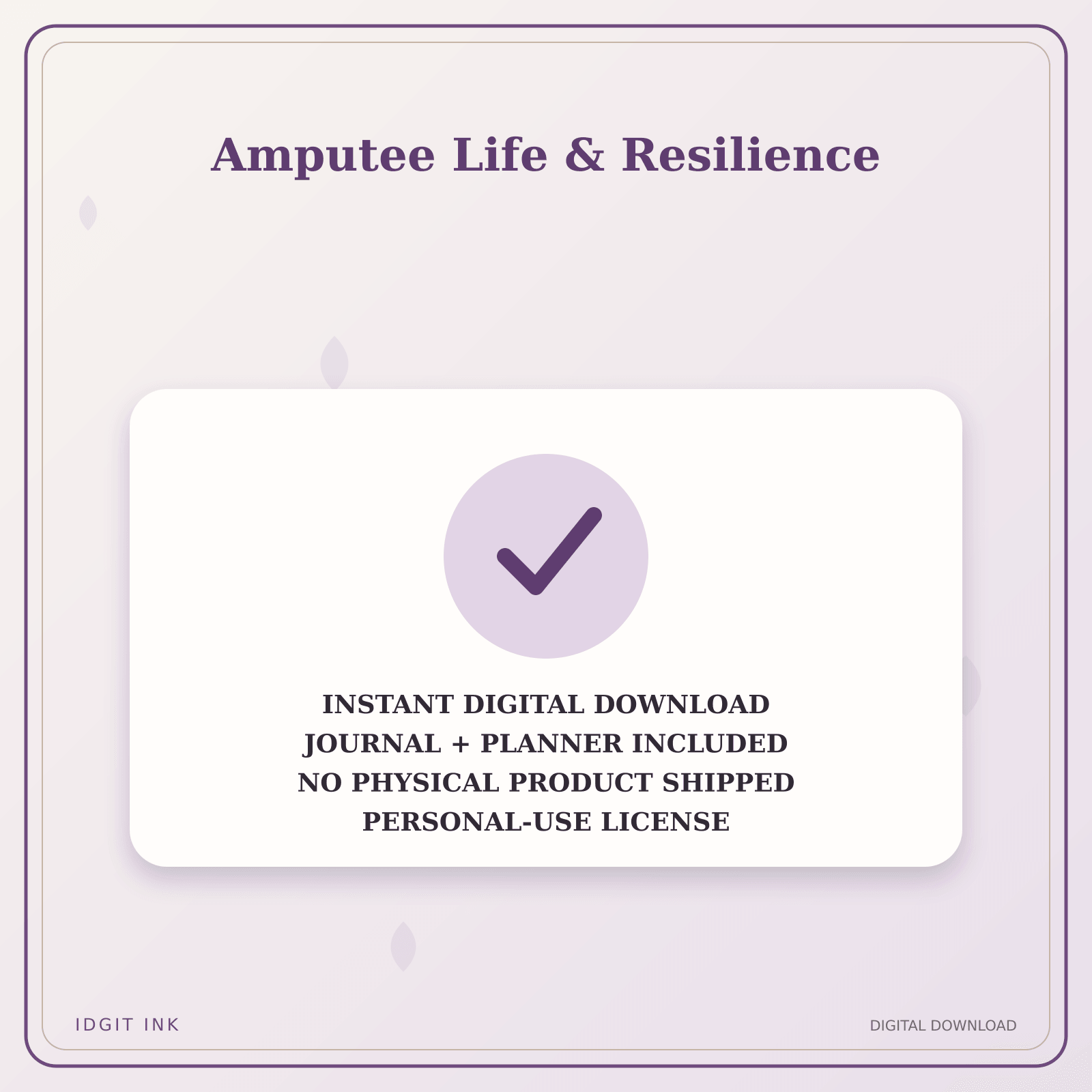 Amputee Life & Resilience

INSTANT DIGITAL DOWNLOAD
JOURNAL + PLANNER INCLUDED
NO PHYSICAL PRODUCT SHIPPED
PERSONAL-USE LICENSE

IDGIT INK

DIGITAL DOWNLOAD